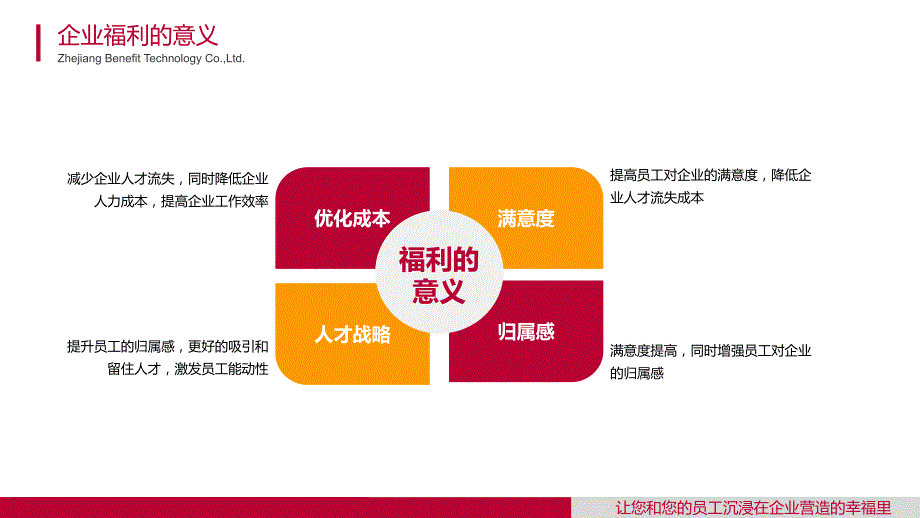 企业福利的意义
Zhejiang Benefit Technology Co.,Ltd.

减少企业人才流失，同时降低企业人力成本，提高企业工作效率

优化成本

满意度

提高员工对企业的满意度，降低企业人才流失成本

福利的意义

提升员工的归属感，更好的吸引和留住人才，激发员工能动性

人才战略

归属感

满意度提高，同时增强员工对企业的归属感

让您和您的员工沉浸在企业营造的幸福里